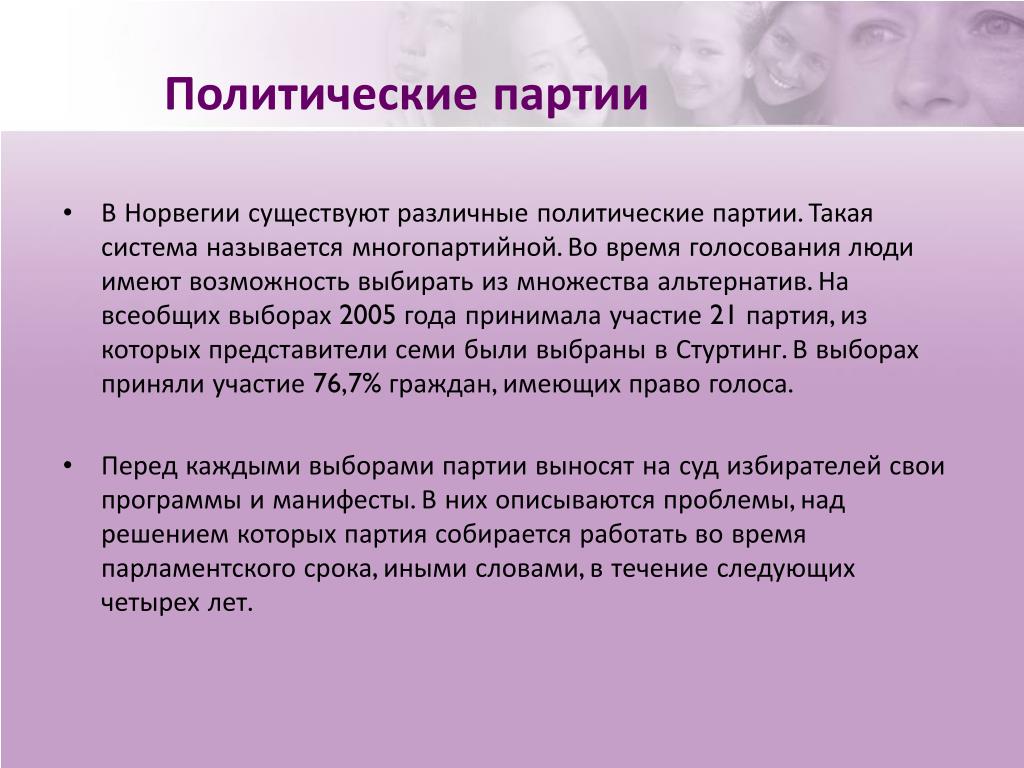 Политические партии

• В Норвегии существуют различные политические партии. Такая система называется многопартийной. Во время голосования люди имеют возможность выбирать из множества альтернатив. На всеобщих выборах 2005 года принимала участие 21 партия, из которых представители семи были выбраны в Стуртинг. В выборах приняли участие 76,7% граждан, имеющих право голоса.

• Перед каждыми выборами партии выносят на суд избирателей свои программы и манифесты. В них описываются проблемы, над решением которых партия собирается работать во время парламентского срока, иными словами, в течение следующих четырех лет.